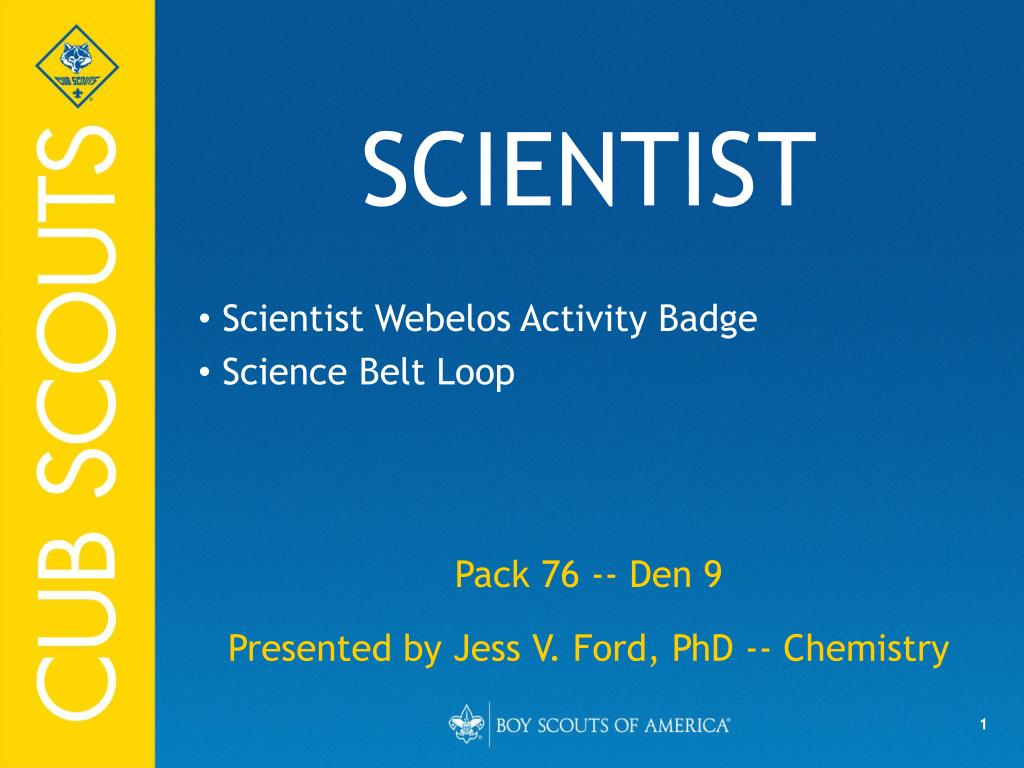 CUB SCOUTS

CUB SCOUTS

SCIENTIST

• Scientist Webelos Activity Badge
• Science Belt Loop

Pack 76 -- Den 9

Presented by Jess V. Ford, PhD -- Chemistry

BOY SCOUTS OF AMERICA®

1